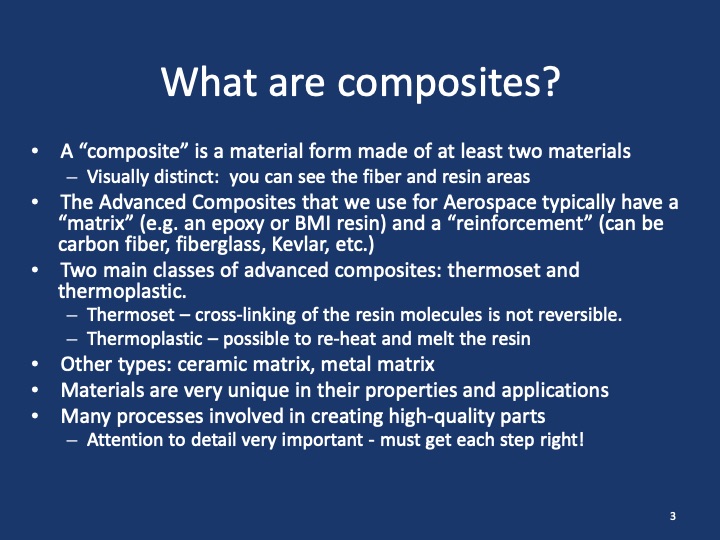 What are composites?

• A “composite” is a material form made of at least two materials
 – Visually distinct: you can see the fiber and resin areas
• The Advanced Composites that we use for Aerospace typically have a “matrix” (e.g. an epoxy or BMI resin) and a “reinforcement” (can be carbon fiber, fiberglass, Kevlar, etc.)
• Two main classes of advanced composites: thermoset and thermoplastic.
 – Thermoset – cross-linking of the resin molecules is not reversible.
 – Thermoplastic – possible to re-heat and melt the resin
• Other types: ceramic matrix, metal matrix
• Materials are very unique in their properties and applications
• Many processes involved in creating high-quality parts
 – Attention to detail very important - must get each step right!

3